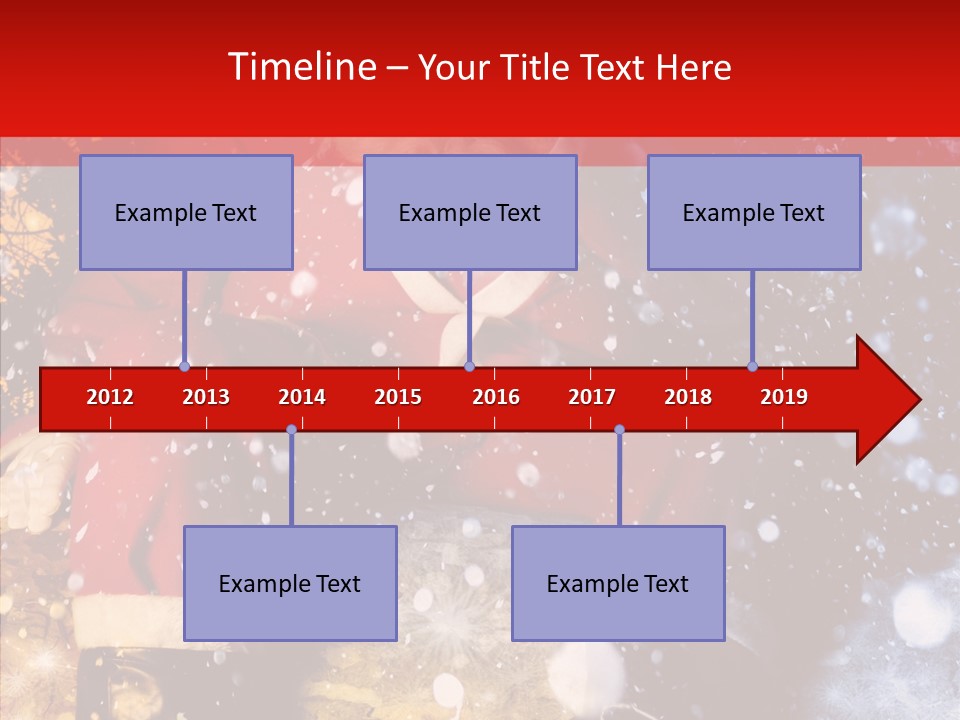 Timeline – Your Title Text Here

Example Text

Example Text

Example Text

2012 2013 2014 2015 2016 2017 2018 2019

Example Text

Example Text